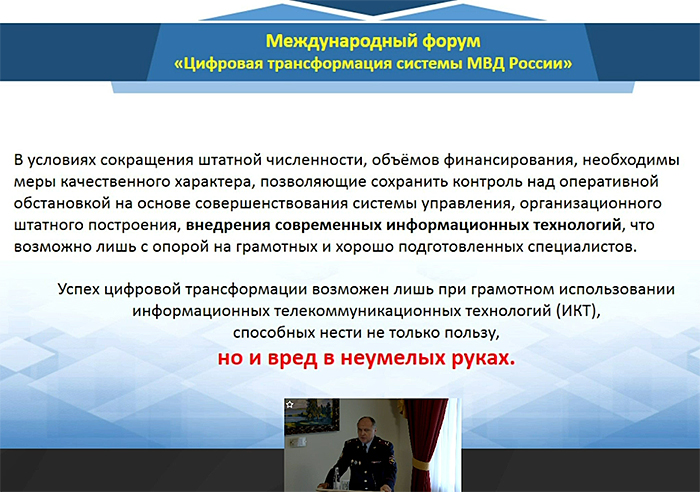 Международный форум
«Цифровая трансформация системы МВД России»

В условиях сокращения штатной численности, объёмов финансирования, необходимы меры качественного характера, позволяющие сохранить контроль над оперативной обстановкой на основе совершенствования системы управления, организационного штатного построения, внедрения современных информационных технологий, что возможно лишь с опорой на грамотных и хорошо подготовленных специалистов.

Успех цифровой трансформации возможен лишь при грамотном использовании информационных телекоммуникационных технологий (ИКТ), способных нести не только пользу,
но и вред в неумелых руках.